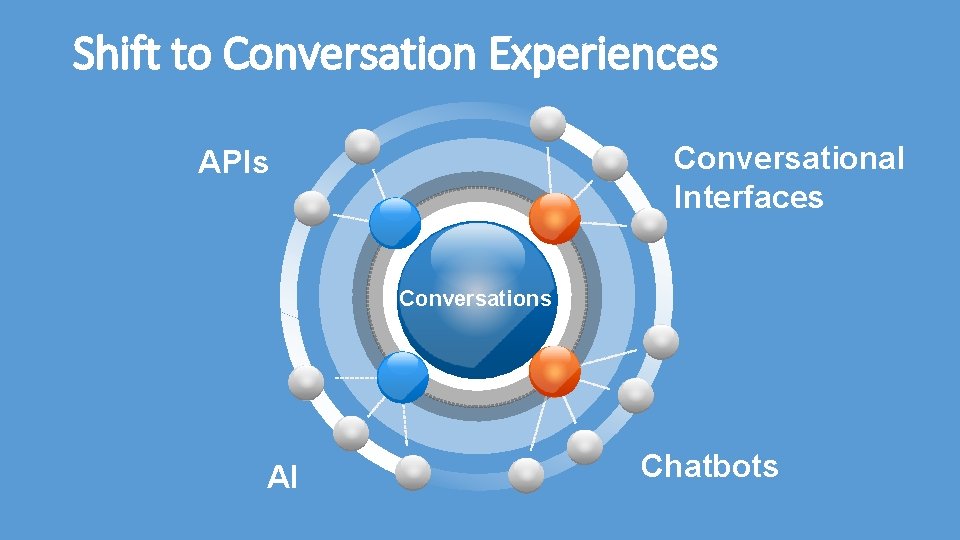 Shift to Conversation Experiences

APIs

Conversational Interfaces

Conversations

AI

Chatbots